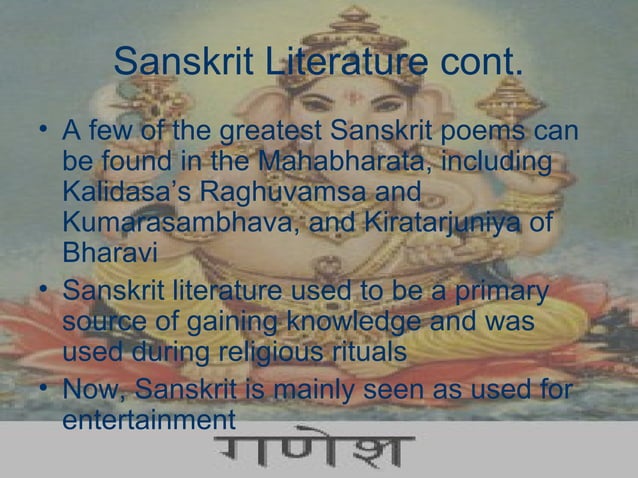 Sanskrit Literature cont.

• A few of the greatest Sanskrit poems can be found in the Mahabharata, including Kalidasa's Raghuvamsa and Kumarasambhava, and Kiratarjuniya of Bharavi

• Sanskrit literature used to be a primary source of gaining knowledge and was used during religious rituals

• Now, Sanskrit is mainly seen as used for entertainment

गणेश